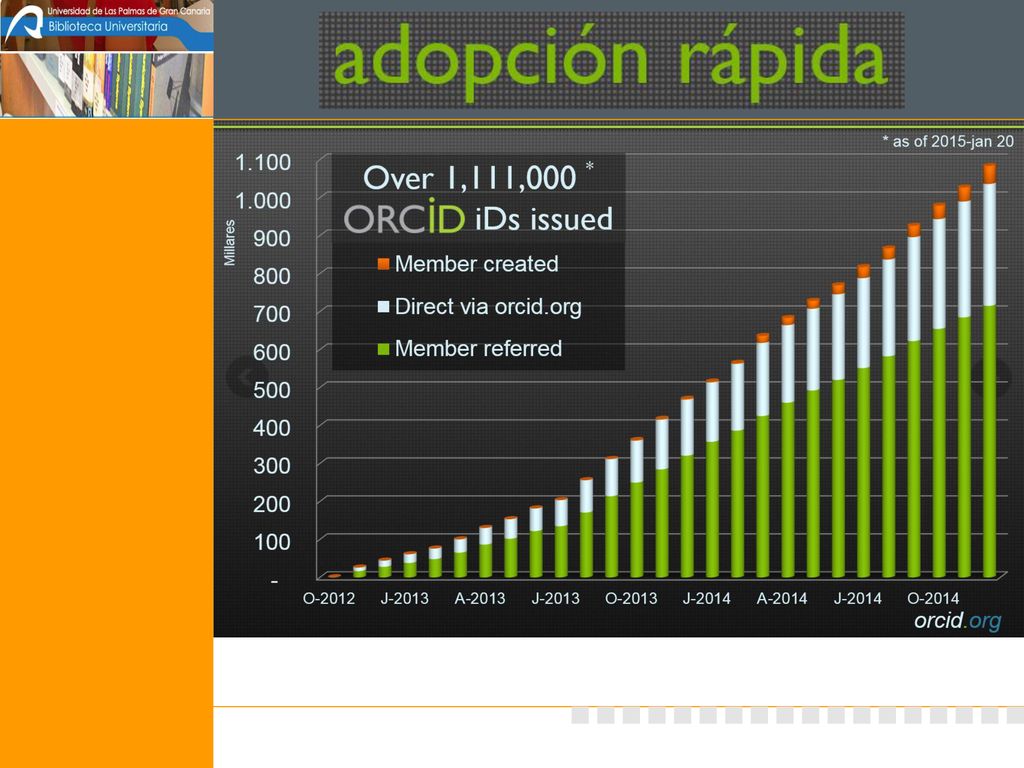 Universidad de Las Palmas de Gran Canaria
Biblioteca Universitaria

adopción rápida

* as of 2015-jan 20

Over 1,111,000 *
ORCID iDs issued

Member created
Direct via orcid.org
Member referred

Millares

1.100
1.000
900
800
700
600
500
400
300
200
100
-

O-2012 J-2013 A-2013 J-2013 O-2013 J-2014 A-2014 J-2014 O-2014

orcid.org